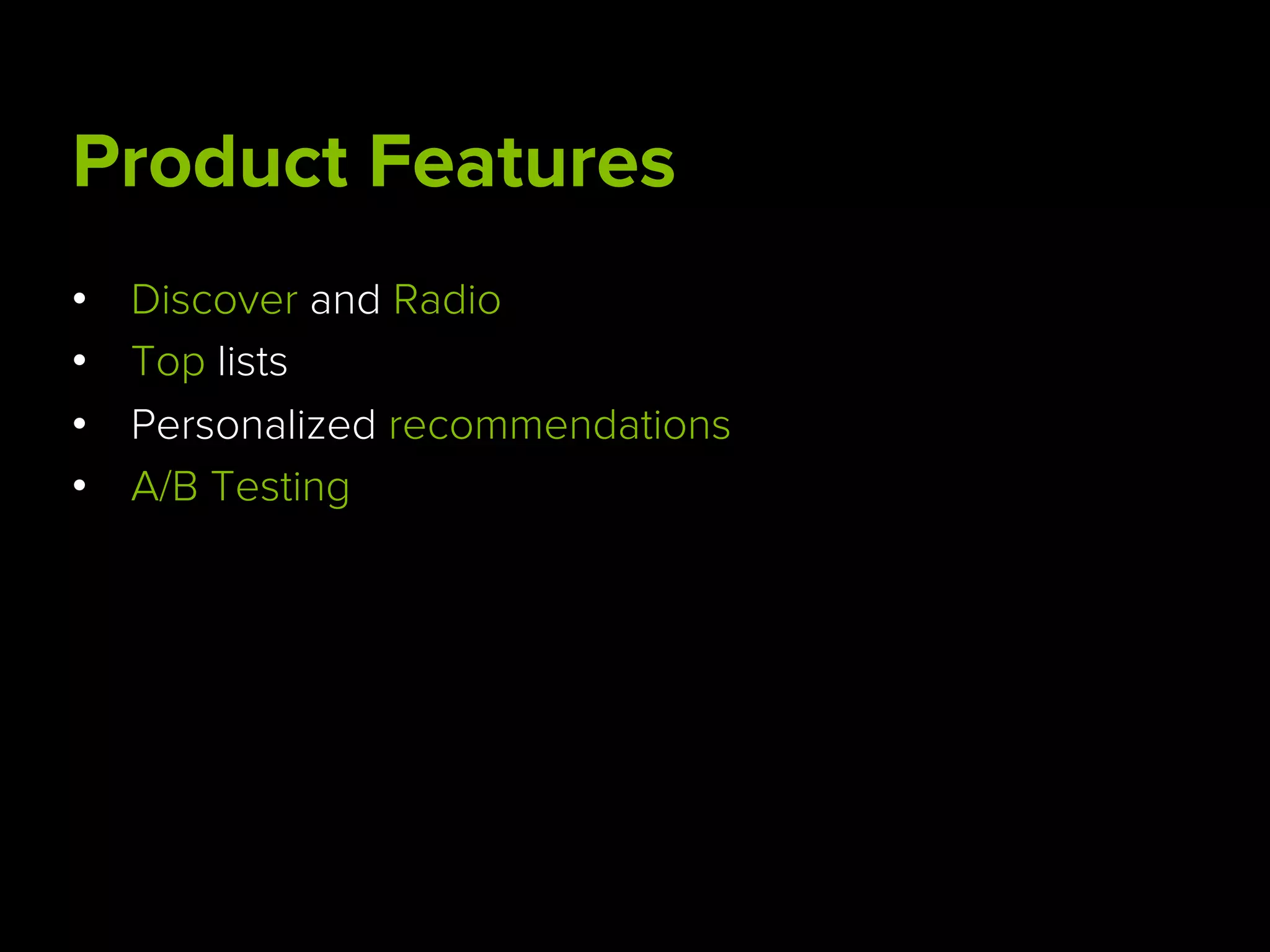 Product Features

• Discover and Radio
• Top lists
• Personalized recommendations
• A/B Testing